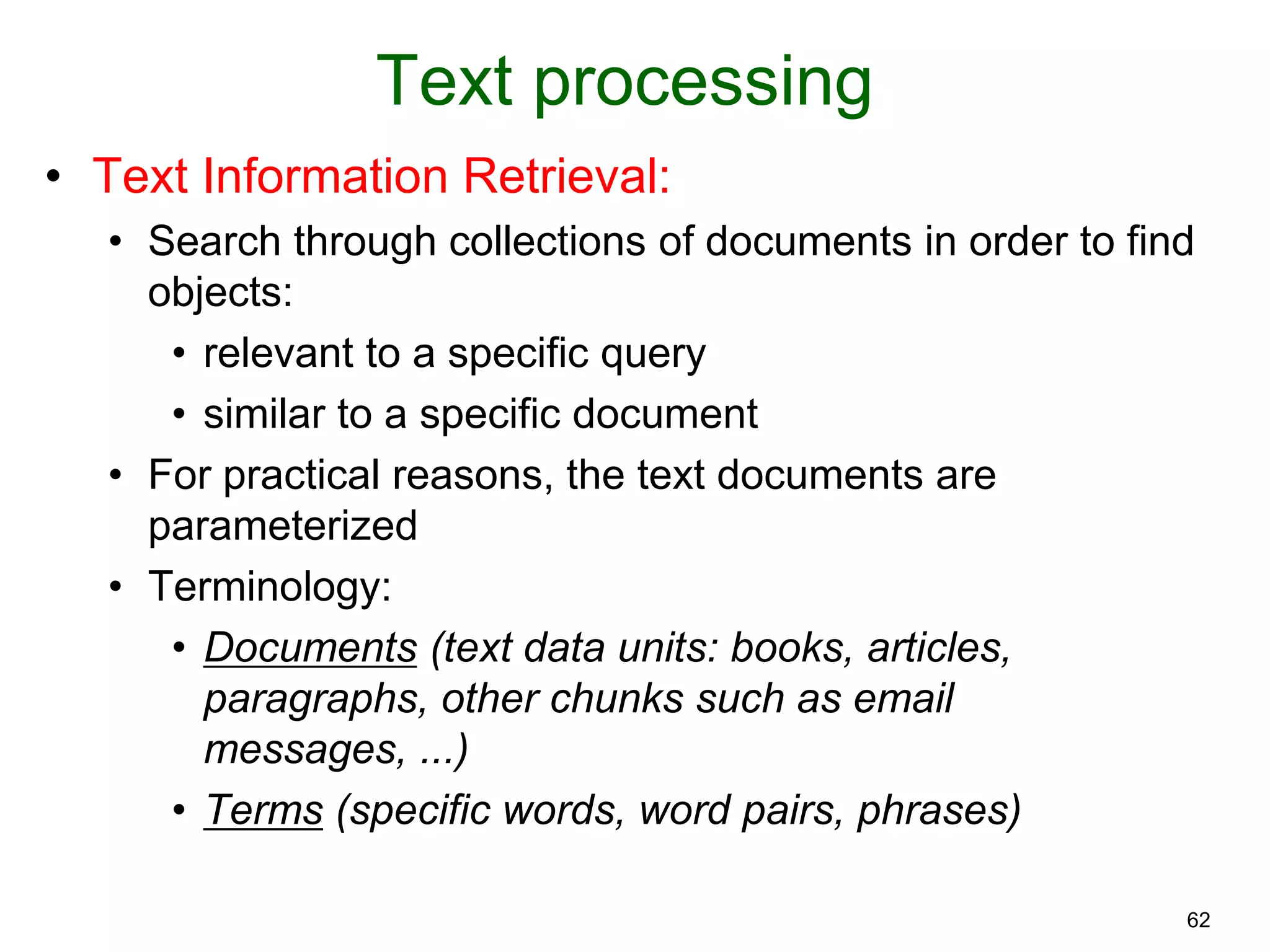 Text processing

• Text Information Retrieval:
  • Search through collections of documents in order to find objects:
    • relevant to a specific query
    • similar to a specific document
  • For practical reasons, the text documents are parameterized
  • Terminology:
    • Documents (text data units: books, articles, paragraphs, other chunks such as email messages, ...)
    • Terms (specific words, word pairs, phrases)

62